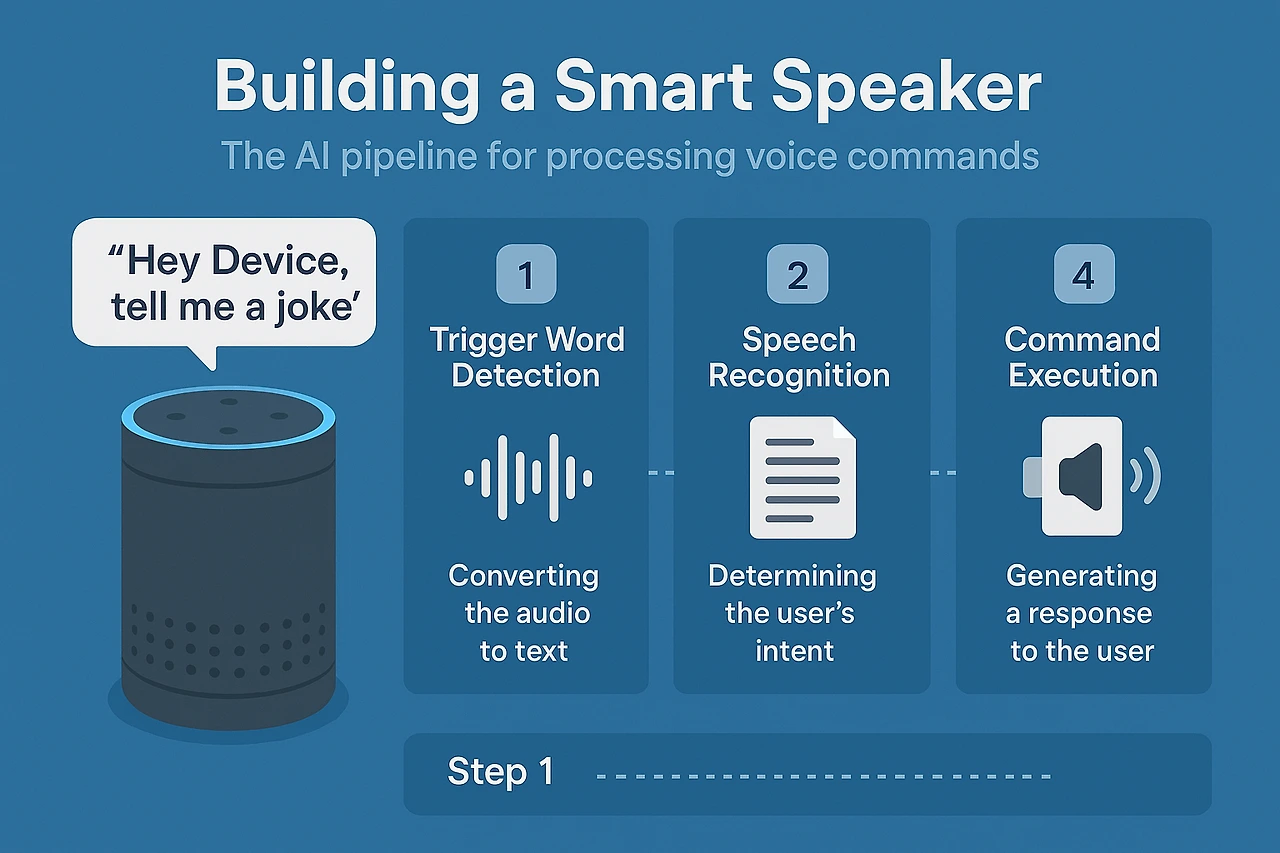 Building a Smart Speaker

The AI pipeline for processing voice commands

“Hey Device, tell me a joke’

1

Trigger Word Detection

Converting the audio to text

2

Speech Recognition

Determining the user’s intent

4

Command Execution

Generating a response to the user

Step 1